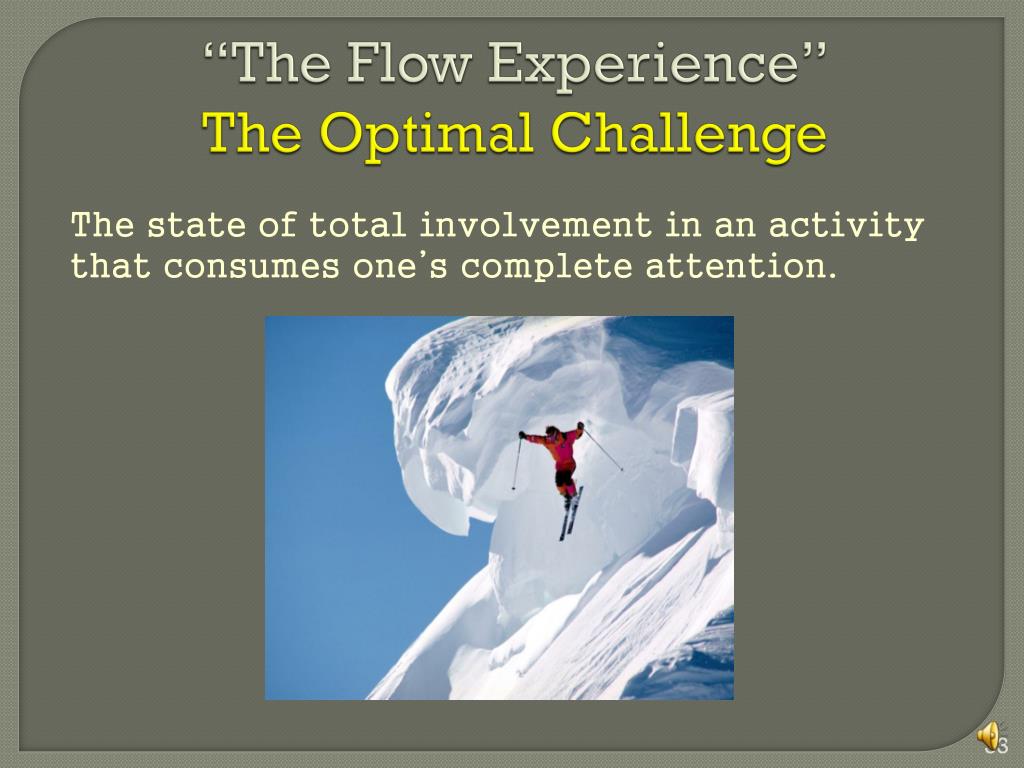 “The Flow Experience”
The Optimal Challenge

The state of total involvement in an activity that consumes one’s complete attention.

3